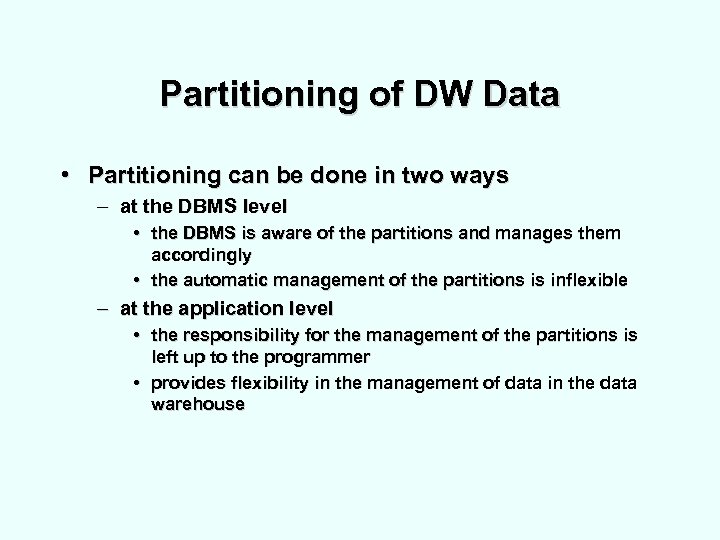 Partitioning of DW Data

• Partitioning can be done in two ways
  – at the DBMS level
    • the DBMS is aware of the partitions and manages them accordingly
    • the automatic management of the partitions is inflexible
  – at the application level
    • the responsibility for the management of the partitions is left up to the programmer
    • provides flexibility in the management of data in the data warehouse